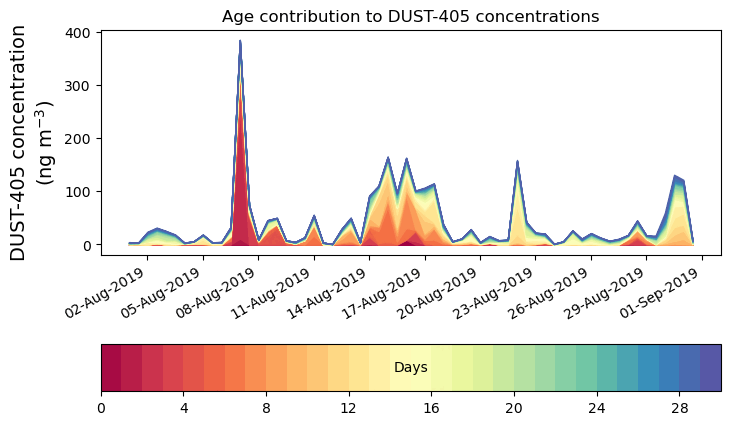 Age contribution to DUST-405 concentrations

DUST-405 concentration (ng m$^{-3}$)

400
300
200
100
0

02-Aug-2019
05-Aug-2019
08-Aug-2019
11-Aug-2019
14-Aug-2019
17-Aug-2019
20-Aug-2019
23-Aug-2019
26-Aug-2019
29-Aug-2019
01-Sep-2019

Days

0
4
8
12
16
20
24
28